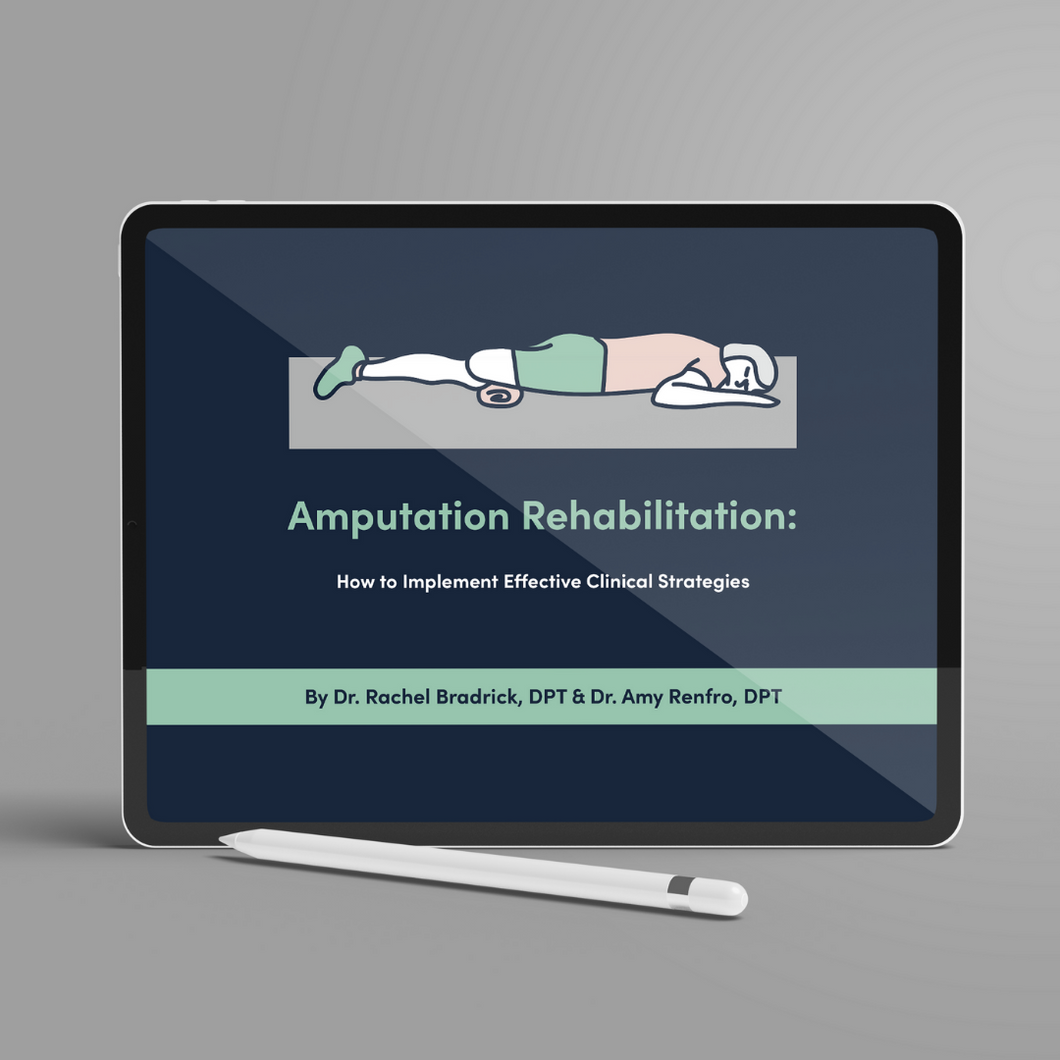 Amputation Rehabilitation:

How to Implement Effective Clinical Strategies

By Dr. Rachel Bradrick, DPT & Dr. Amy Renfro, DPT